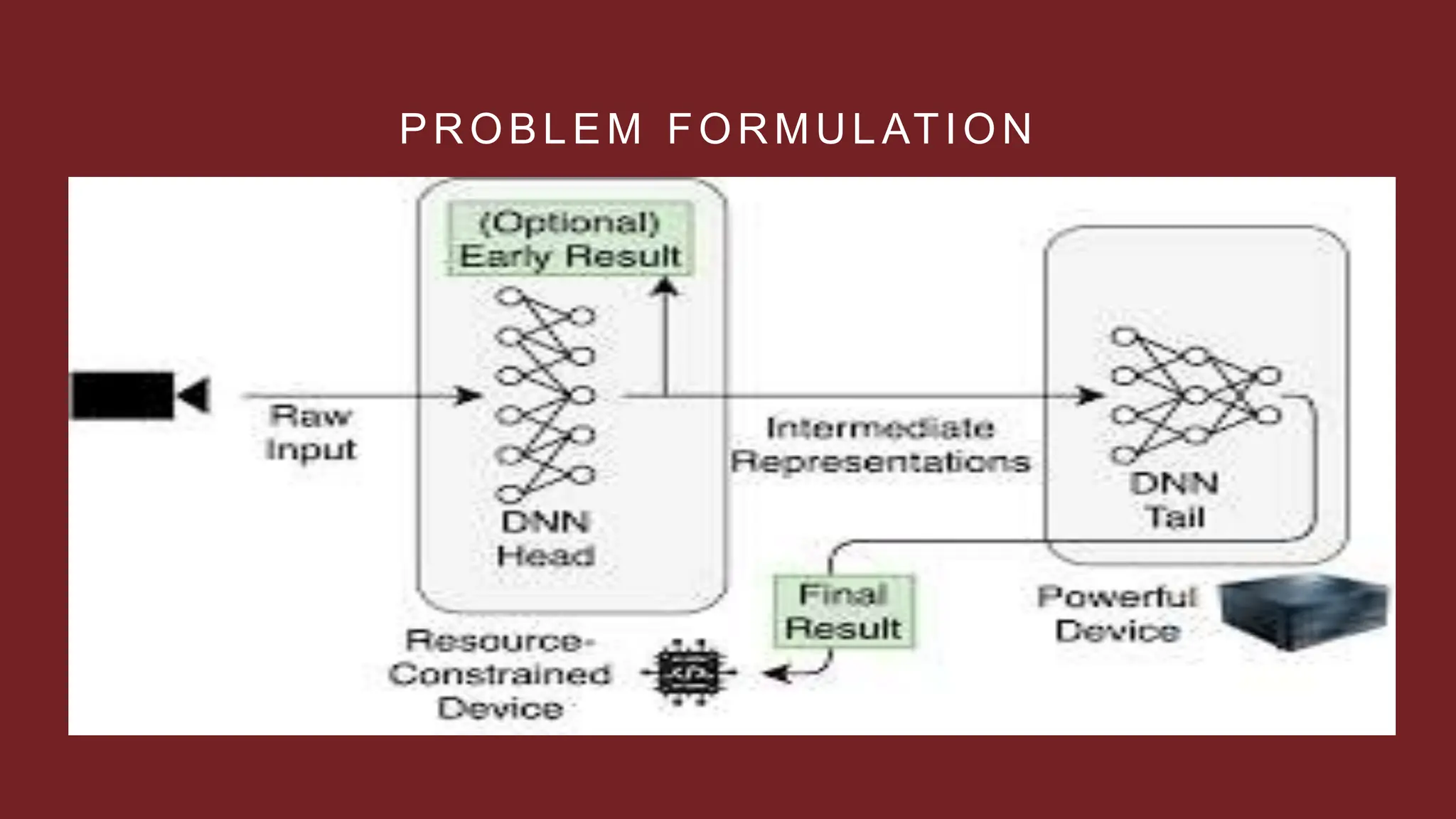 PROBLEM FORMULATION

(Optional) Early Result

Raw Input

DNN Head

Intermediate Representations

DNN Tail

Final Result

Powerful Device

Resource-Constrained Device